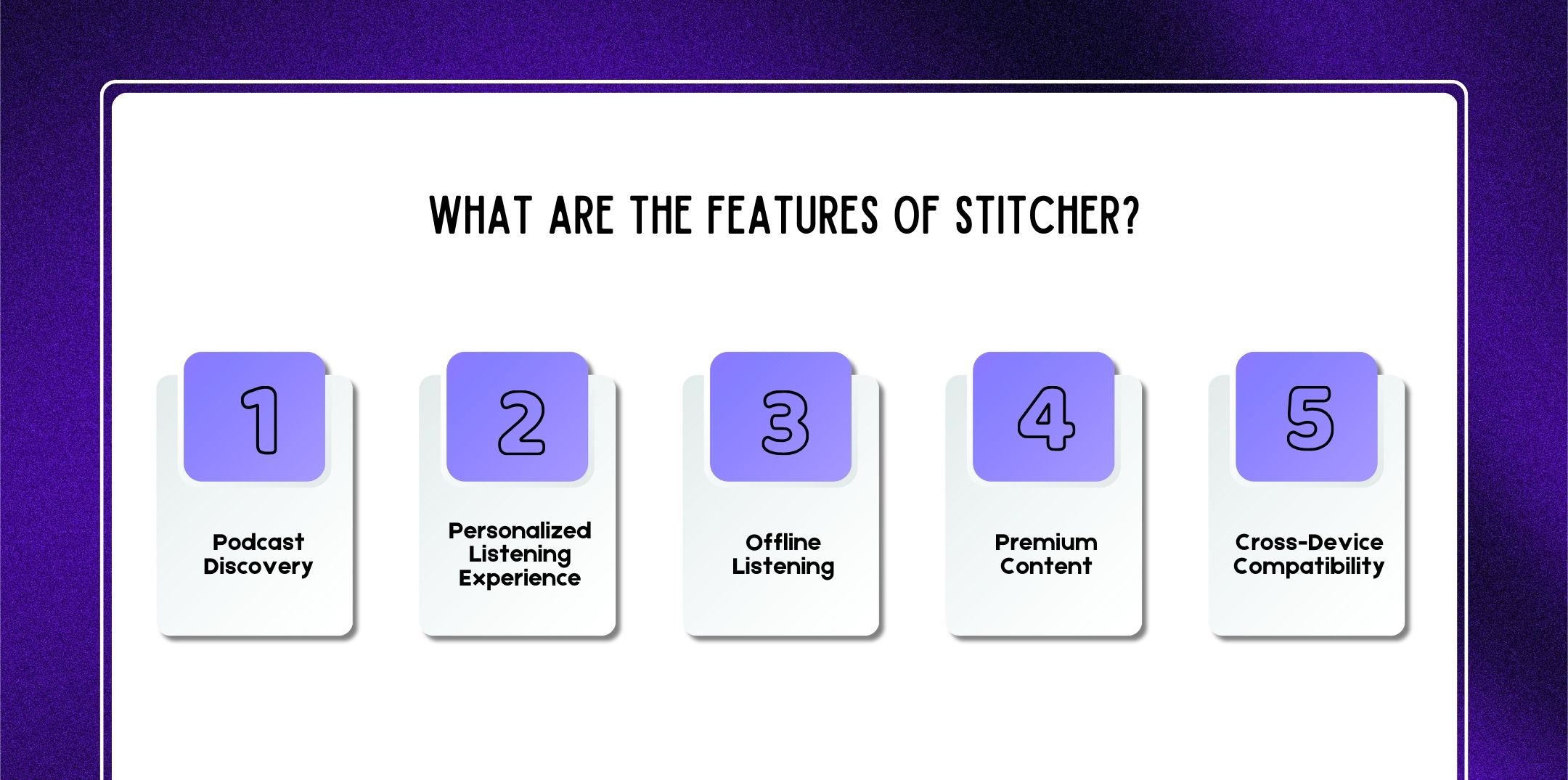 WHAT ARE THE FEATURES OF STITCHER?

1

Podcast Discovery

2

Personalized Listening Experience

3

Offline Listening

4

Premium Content

5

Cross-Device Compatibility